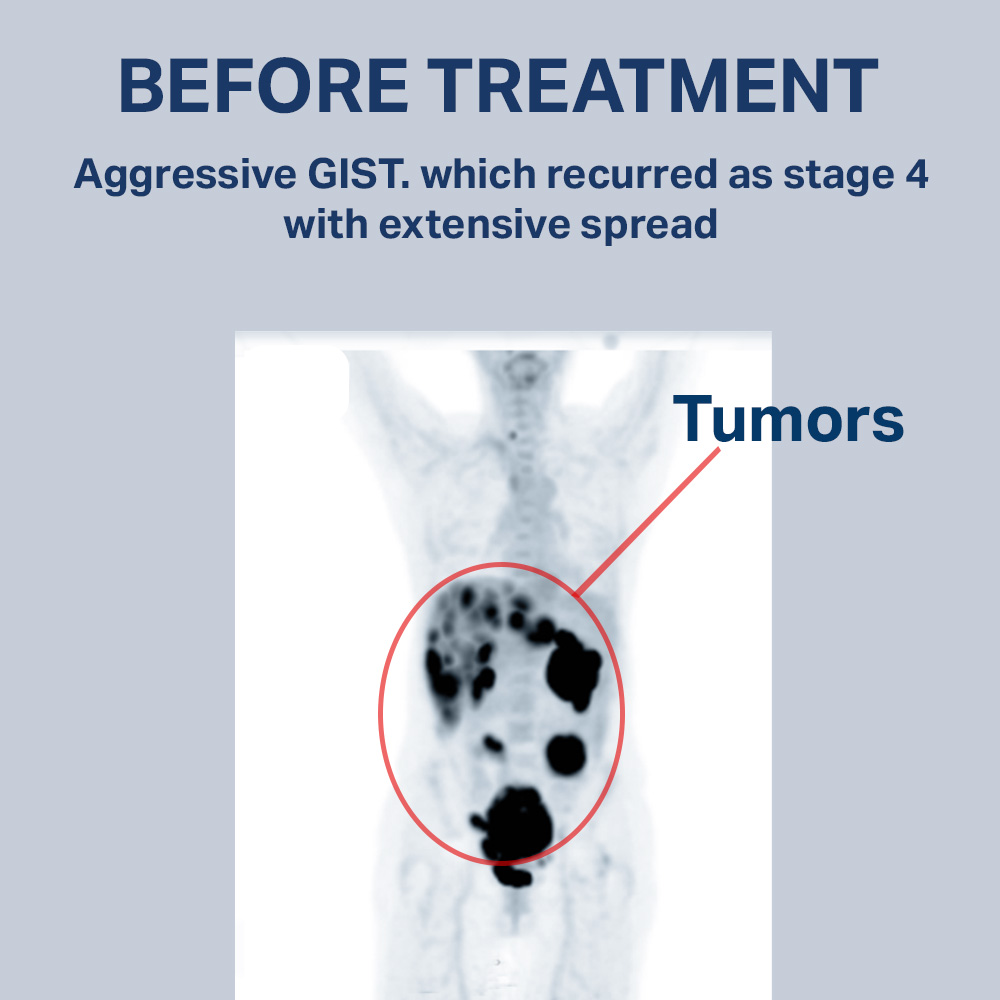 BEFORE TREATMENT

Aggressive GIST. which recurred as stage 4 with extensive spread

Tumors